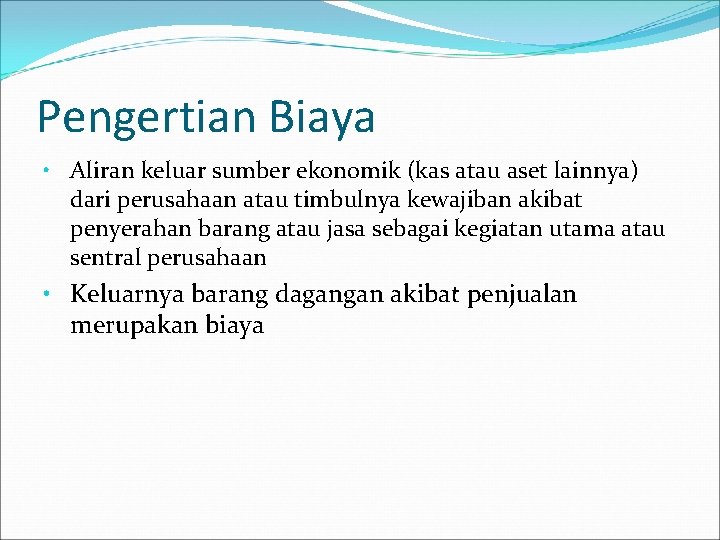 Pengertian Biaya

• Aliran keluar sumber ekonomik (kas atau aset lainnya) dari perusahaan atau timbulnya kewajiban akibat penyerahan barang atau jasa sebagai kegiatan utama atau sentral perusahaan

• Keluarnya barang dagangan akibat penjualan merupakan biaya